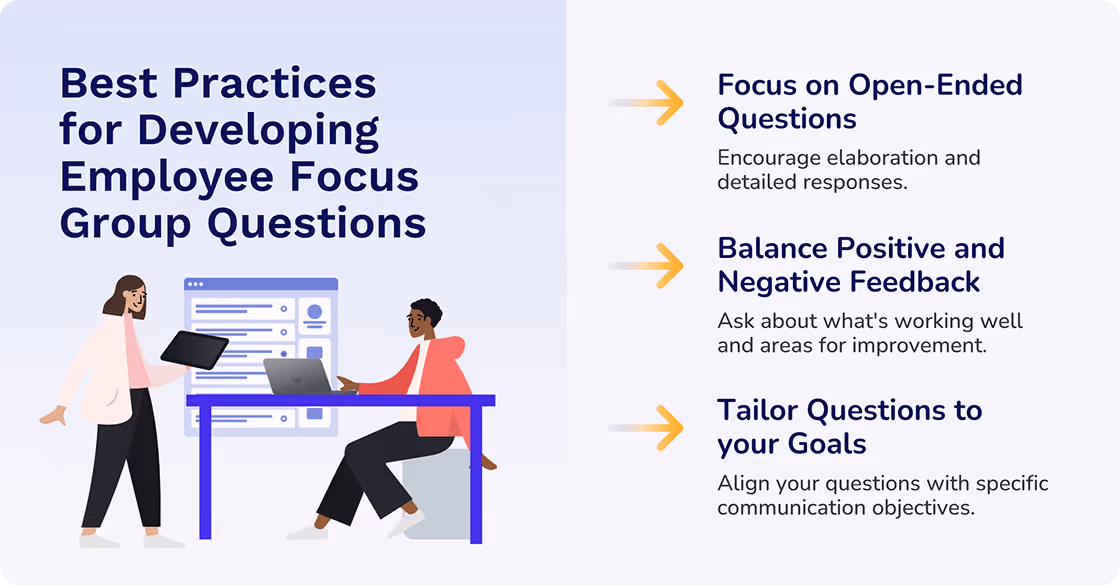 Best Practices for Developing Employee Focus Group Questions

Focus on Open-Ended Questions

Encourage elaboration and detailed responses.

Balance Positive and Negative Feedback

Ask about what's working well and areas for improvement.

Tailor Questions to your Goals

Align your questions with specific communication objectives.